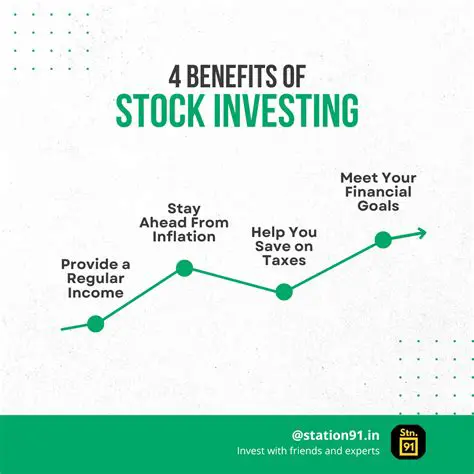 4 BENEFITS OF
STOCK INVESTING

Provide a Regular Income

Stay Ahead From Inflation

Help You Save on Taxes

Meet Your Financial Goals

@station91.in
Invest with friends and experts

Stn.
91